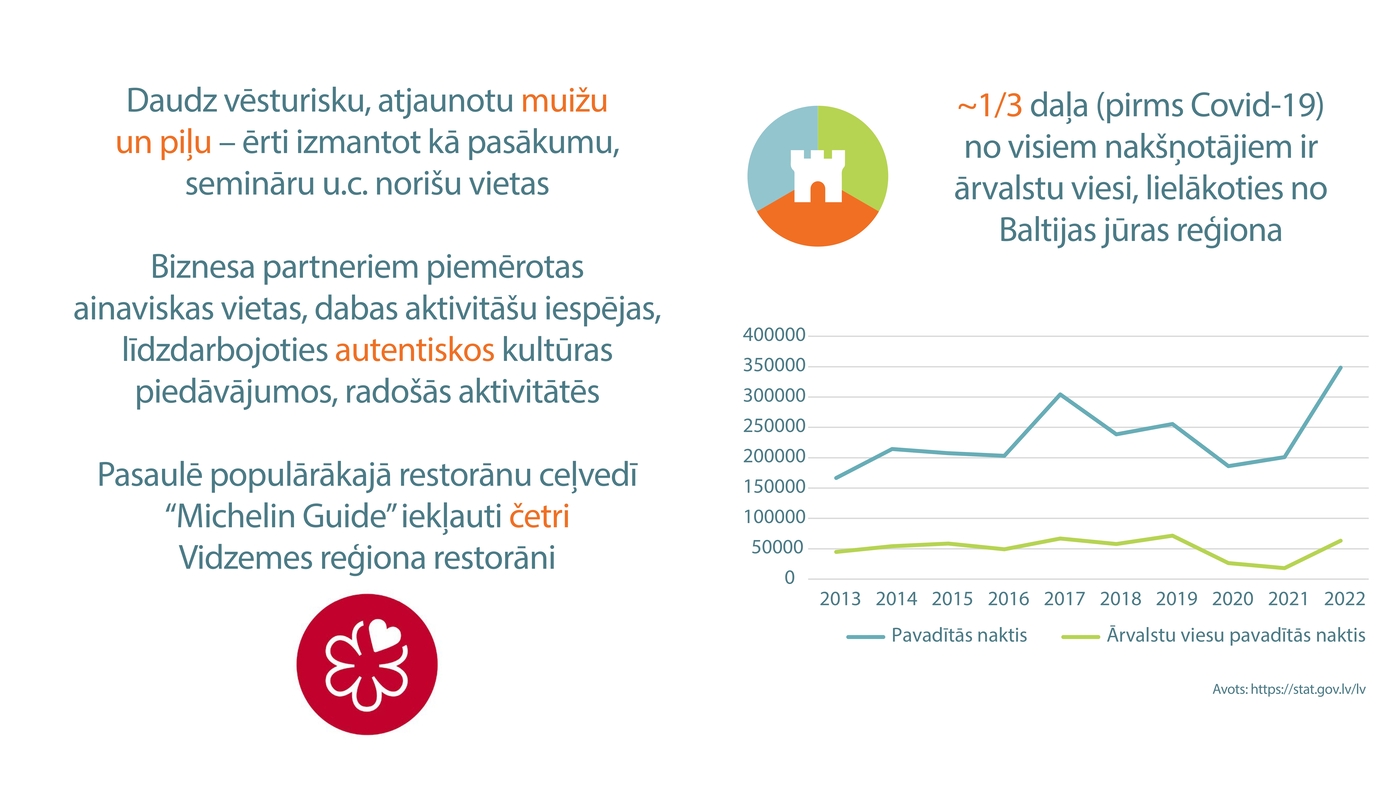 Daudz vēsturisku, atjaunotu muižu un piļu – ērti izmantot kā pasākumu, semināru u.c. norišu vietas

Biznesa partneriem piemērotas ainaviskas vietas, dabas aktivitāšu iespējas, līdzdarbojoties autentiskos kultūras piedāvājumos, radošās aktivitātēs

Pasaulē populārākajā restorānu ceļvedī "Michelin Guide" iekļauti četri Vidzemes reģiona restorāni

~1/3 daļa (pirms Covid-19) no visiem nakšņotājiem ir ārvalstu viesi, lielākoties no Baltijas jūras reģiona

400000
350000
300000
250000
200000
150000
100000
50000
0
2013 2014 2015 2016 2017 2018 2019 2020 2021 2022

Pavadītās naktis
Ārvalstu viesu pavadītās naktis

Avots: https://stat.gov.lv/lv